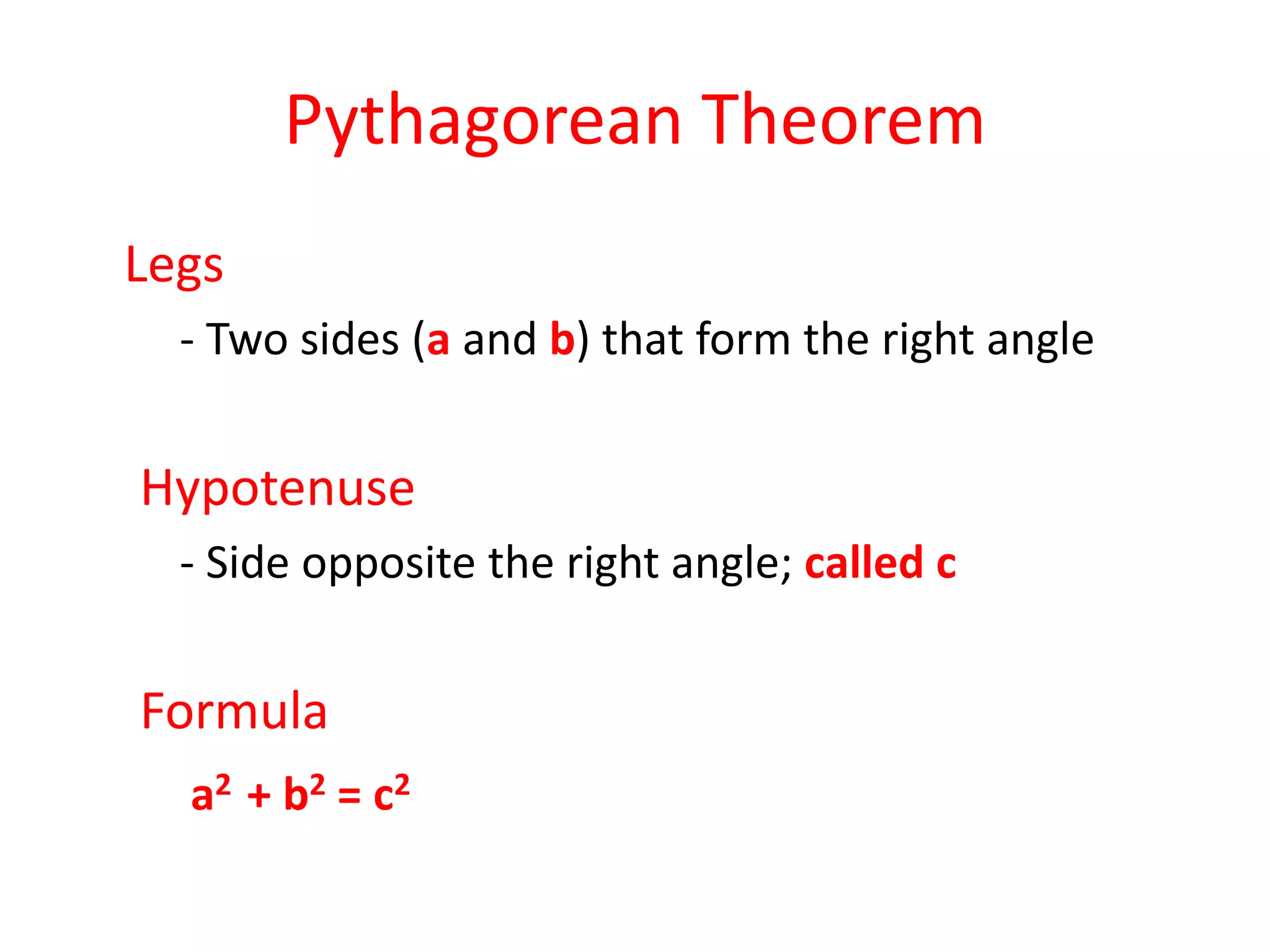 Pythagorean Theorem

Legs

- Two sides (a and b) that form the right angle

Hypotenuse

- Side opposite the right angle; called c

Formula

$a^2 + b^2 = c^2$